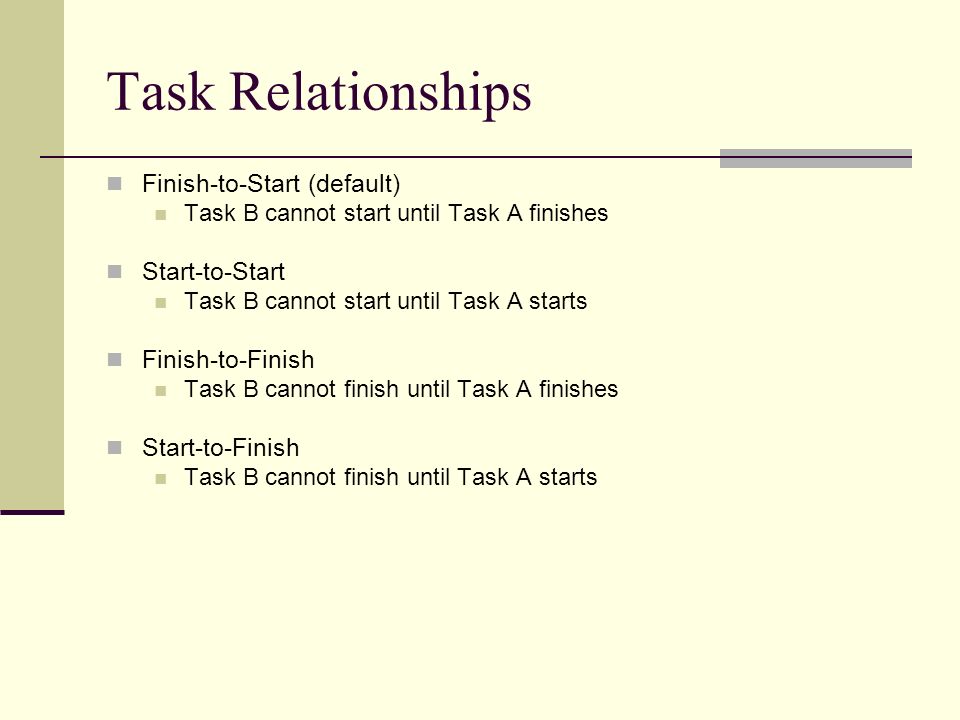 Task Relationships

Finish-to-Start (default)
Task B cannot start until Task A finishes

Start-to-Start
Task B cannot start until Task A starts

Finish-to-Finish
Task B cannot finish until Task A finishes

Start-to-Finish
Task B cannot finish until Task A starts